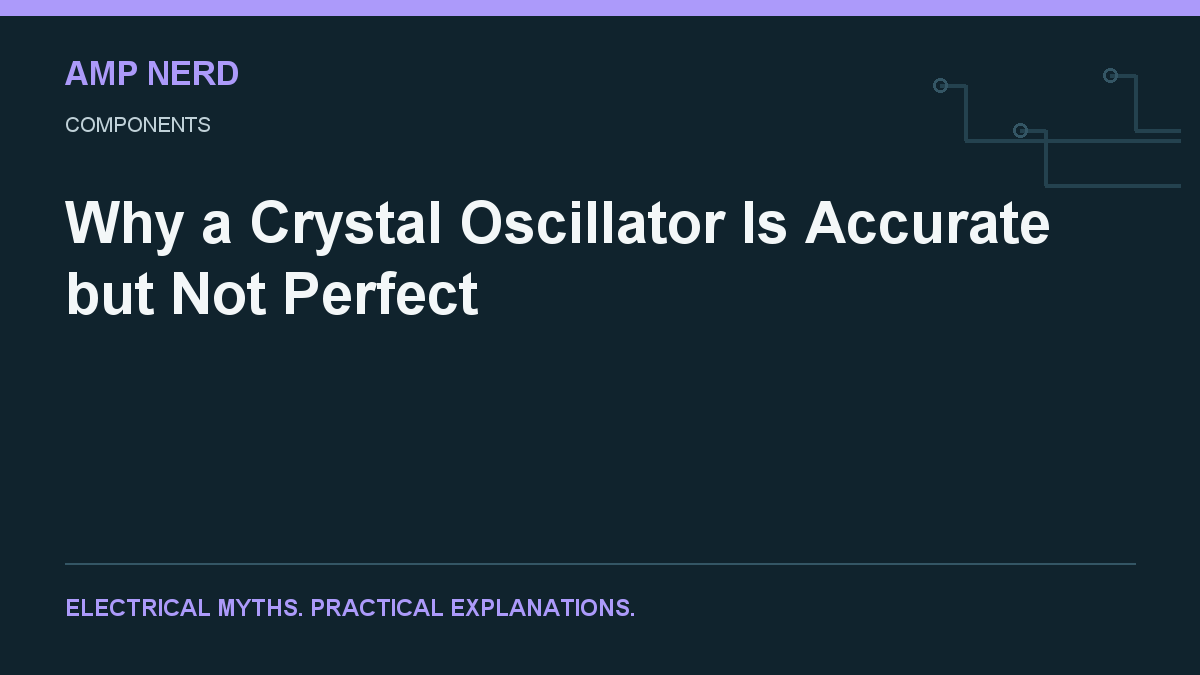 AMP NERD

COMPONENTS

Why a Crystal Oscillator Is Accurate but Not Perfect

ELECTRICAL MYTHS. PRACTICAL EXPLANATIONS.